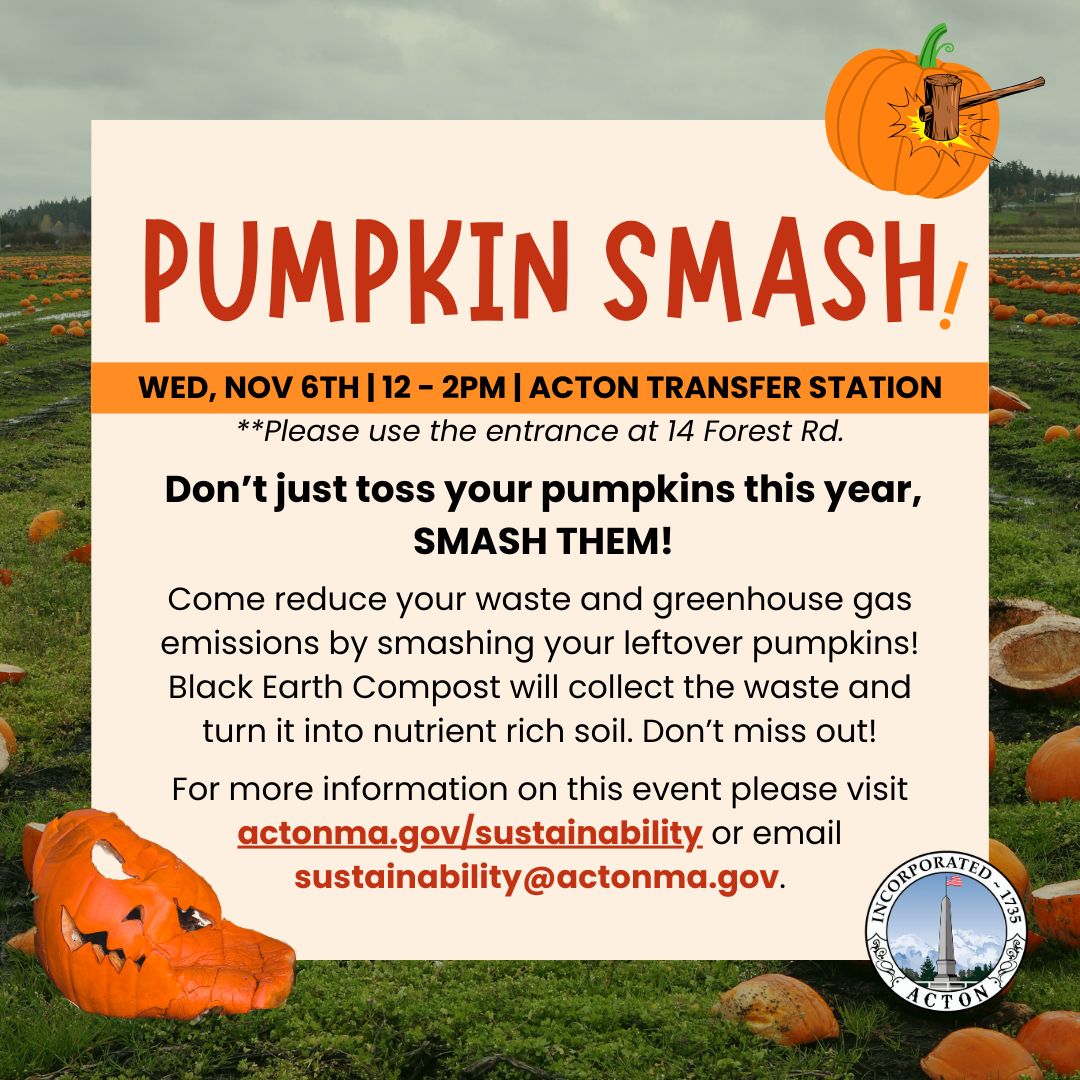 PUMPKIN SMASH!

WED, NOV 6TH | 12 - 2PM | ACTON TRANSFER STATION

**Please use the entrance at 14 Forest Rd.

Don't just toss your pumpkins this year, SMASH THEM!

Come reduce your waste and greenhouse gas emissions by smashing your leftover pumpkins! Black Earth Compost will collect the waste and turn it into nutrient rich soil. Don't miss out!

For more information on this event please visit actonma.gov/sustainability or email sustainability@actonma.gov.

INCORPORATED - 1735
ACTON